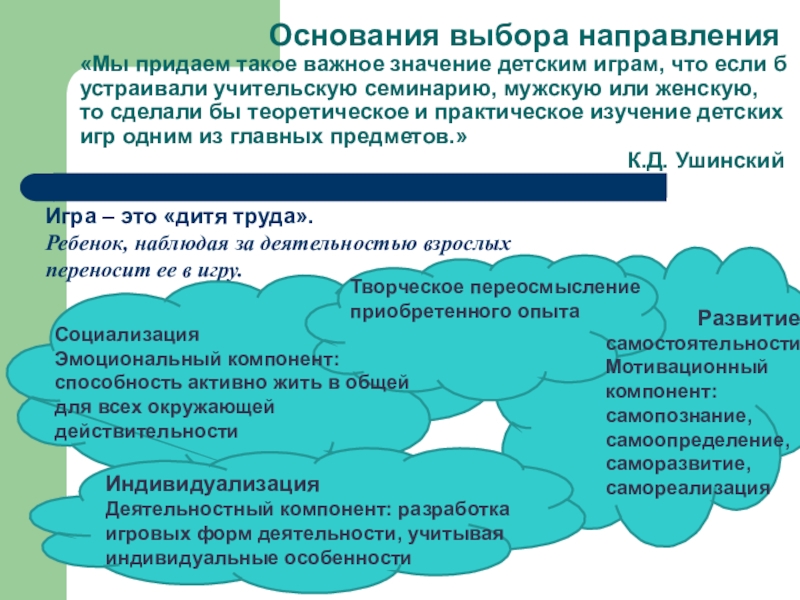 Основания выбора направления

«Мы придаем такое важное значение детским играм, что если б устраивали учительскую семинарию, мужскую или женскую, то сделали бы теоретическое и практическое изучение детских игр одним из главных предметов.»

К.Д. Ушинский

Игра – это «дитя труда».
Ребенок, наблюдая за деятельностью взрослых переносит ее в игру.

Творческое переосмысление приобретенного опыта

Социализация
Эмоциональный компонент: способность активно жить в общей для всех окружающей действительности

Развитие самостоятельности
Мотивационный компонент: самопознание, самоопределение, саморазвитие, самореализация

Индивидуализация
Деятельностный компонент: разработка игровых форм деятельности, учитывая индивидуальные особенности